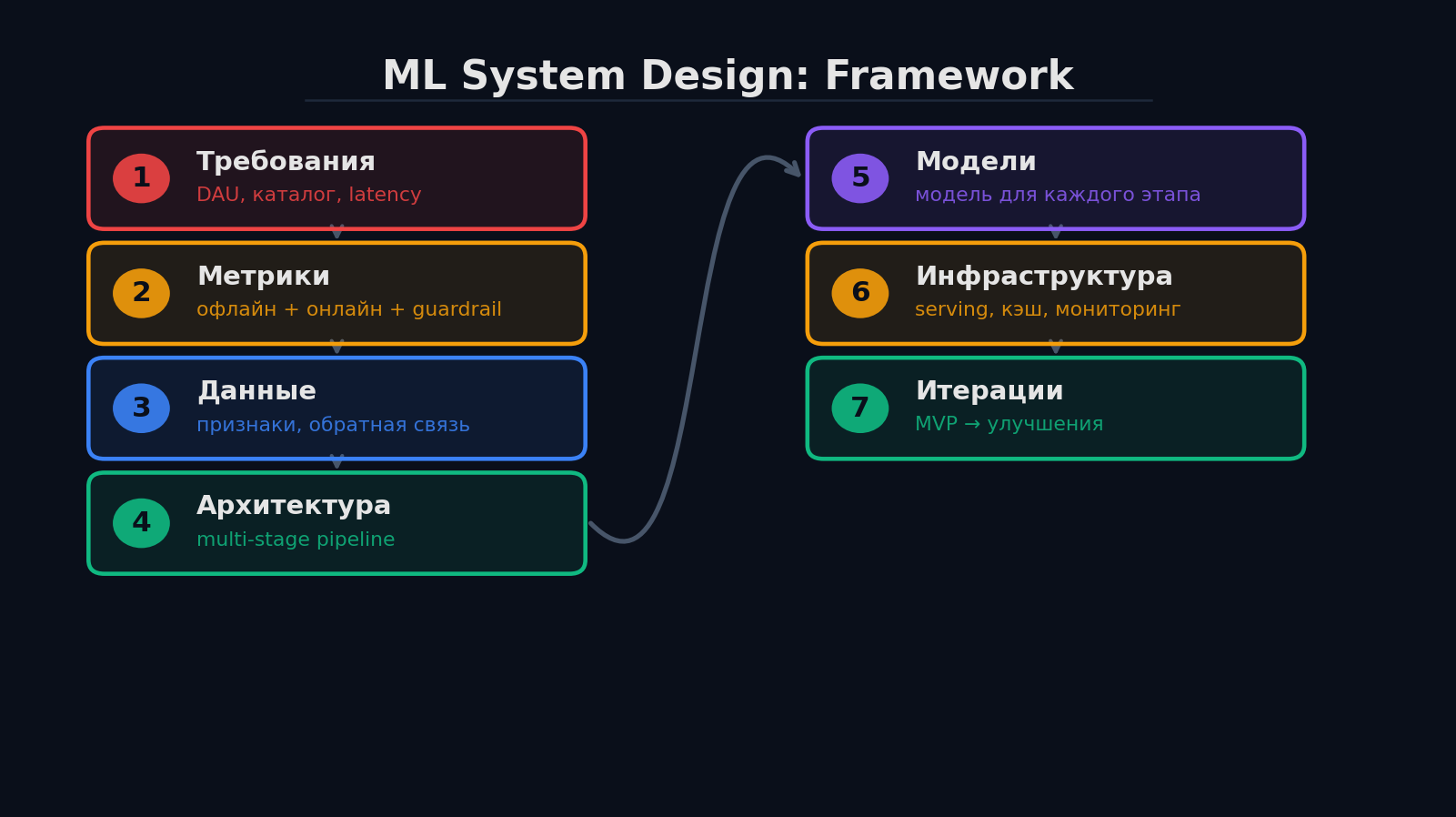 ML System Design: Framework

1 Требования
DAU, каталог, latency

2 Метрики
офлайн + онлайн + guardrail

3 Данные
признаки, обратная связь

4 Архитектура
multi-stage pipeline

5 Модели
модель для каждого этапа

6 Инфраструктура
serving, кэш, мониторинг

7 Итерации
MVP → улучшения